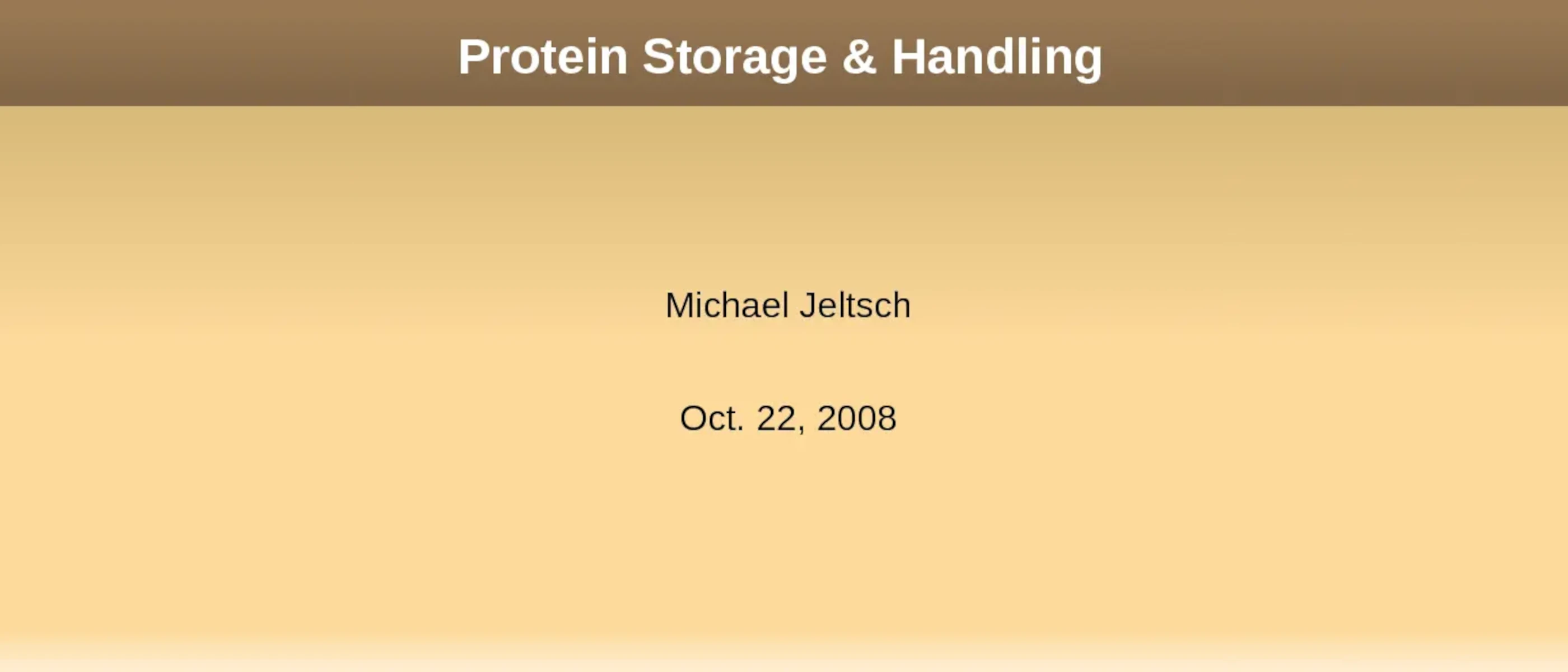 Protein Storage & Handling

Michael Jeltsch

Oct. 22, 2008